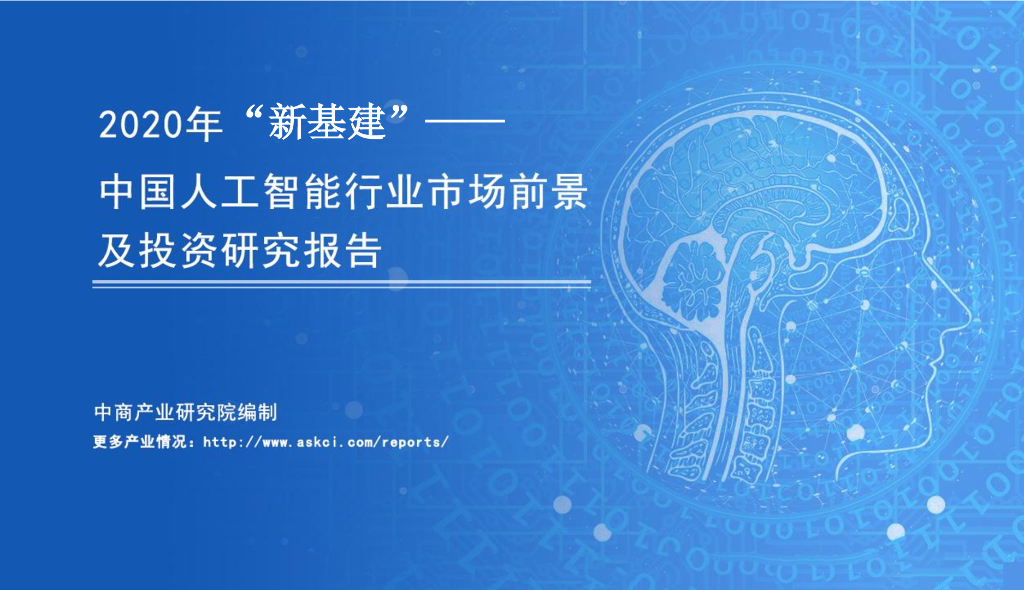 2020年“新基建”——

中国人工智能行业市场前景及投资研究报告

中商产业研究院编制

更多产业情况：http://www.askci.com/reports/